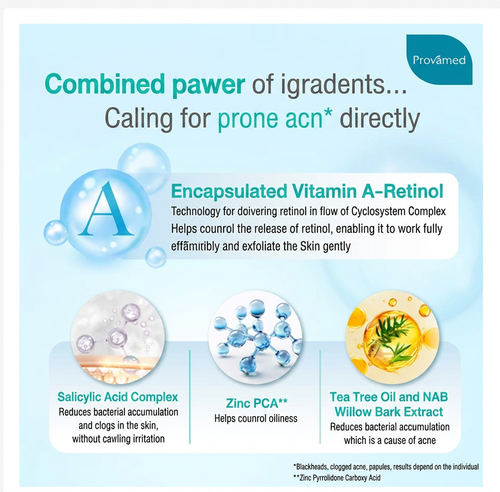 Provamed

Combined pawer of igradents...
Caling for prone acn* directly

A

Encapsulated Vitamin A-Retinol
Technology for doivering retinol in flow of Cyclosystem Complex
Helps counrol the release of retinol, enabling it to work fully effāmıribly and exfoliate the Skin gently

Salicylic Acid Complex
Reduces bacterial accumulation and clogs in the skin, without cawling irritation

Zinc PCA**
Helps counrol oiliness

Tea Tree Oil and NAB Willow Bark Extract
Reduces bacterial accumulation which is a cause of acne

*Blackheads, clogged acne, papules, results depend on the individual
**Zinc Pyrrolidone Carboxy Acid